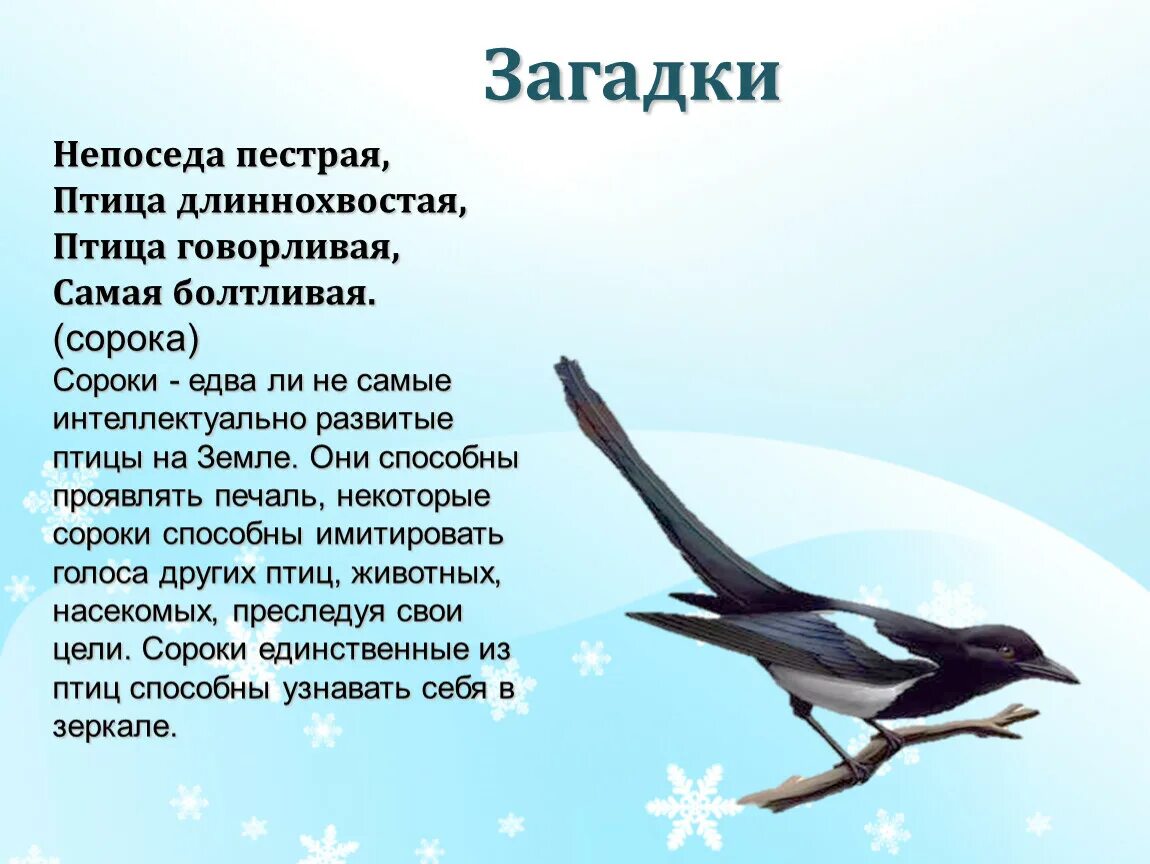 Загадки

Непоседа пестрая,
Птица длиннохвостая,
Птица говорливая,
Самая болтливая.
(сорока)

Сороки - едва ли не самые интеллектуально развитые птицы на Земле. Они способны проявлять печаль, некоторые сороки способны имитировать голоса других птиц, животных, насекомых, преследуя свои цели. Сороки единственные из птиц способны узнавать себя в зеркале.